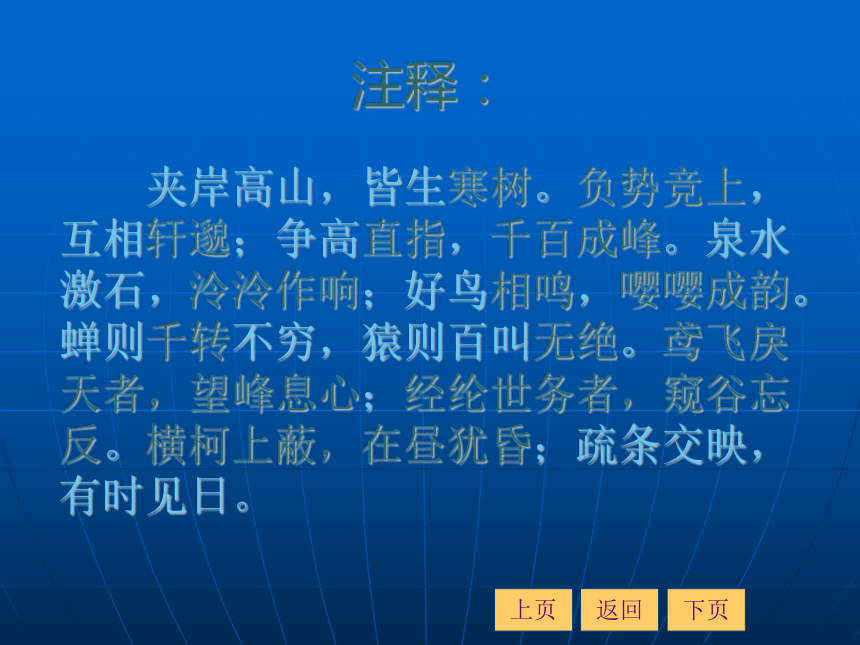 注释：

夹岸高山，皆生寒树。负势竞上，互相轩邈；争高直指，千百成峰。泉水激石，泠泠作响；好鸟相鸣，嘤嘤成韵。蝉则千转不穷，猿则百叫无绝。鸢飞戾天者，望峰息心；经纶世务者，窥谷忘反。横柯上蔽，在昼犹昏；疏条交映，有时见日。

上页 返回 下页